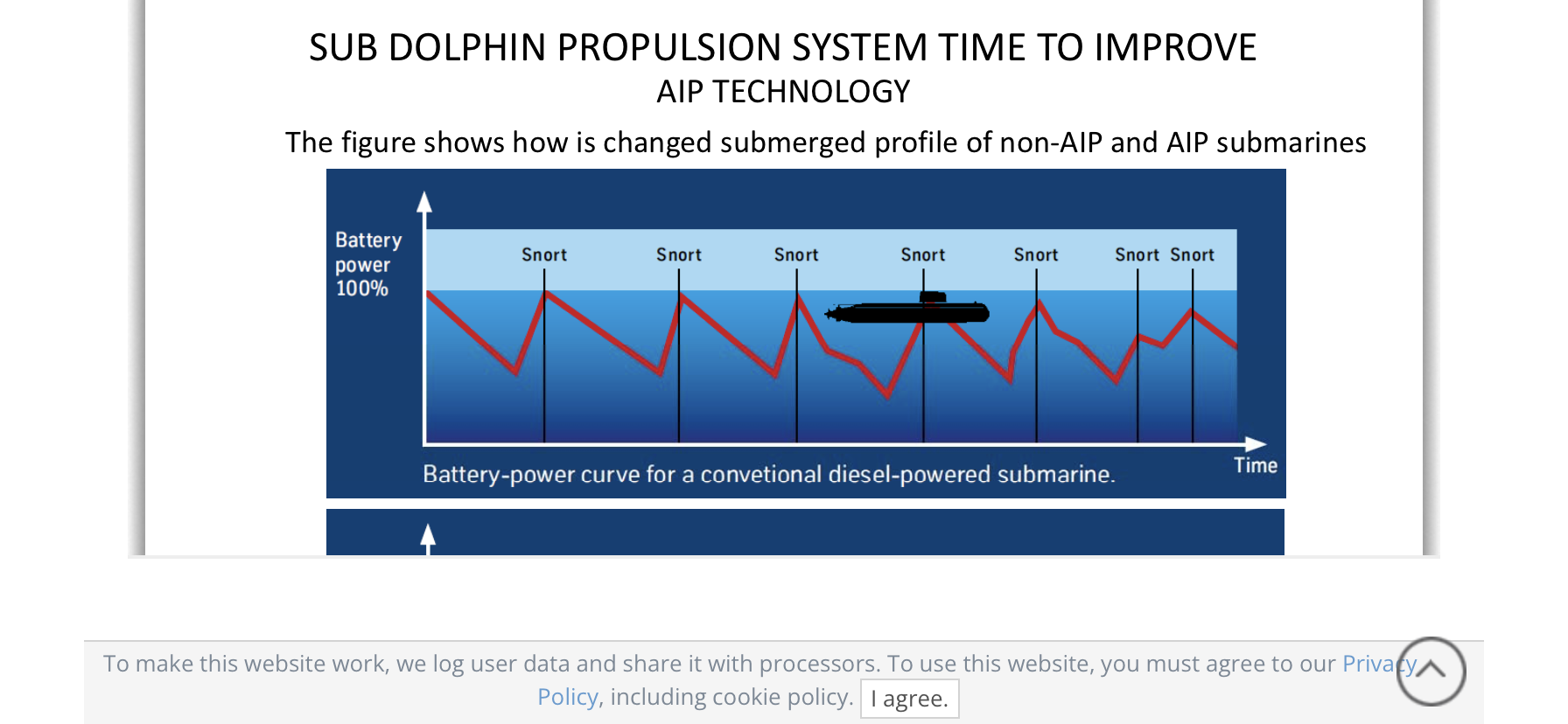 SUB DOLPHIN PROPULSION SYSTEM TIME TO IMPROVE
AIP TECHNOLOGY

The figure shows how is changed submerged profile of non-AIP and AIP submarines

Battery power 100%

Snort Snort Snort Snort Snort Snort Snort

Time

Battery-power curve for a convetional diesel-powered submarine.

To make this website work, we log user data and share it with processors. To use this website, you must agree to our Privacy Policy, including cookie policy. I agree.